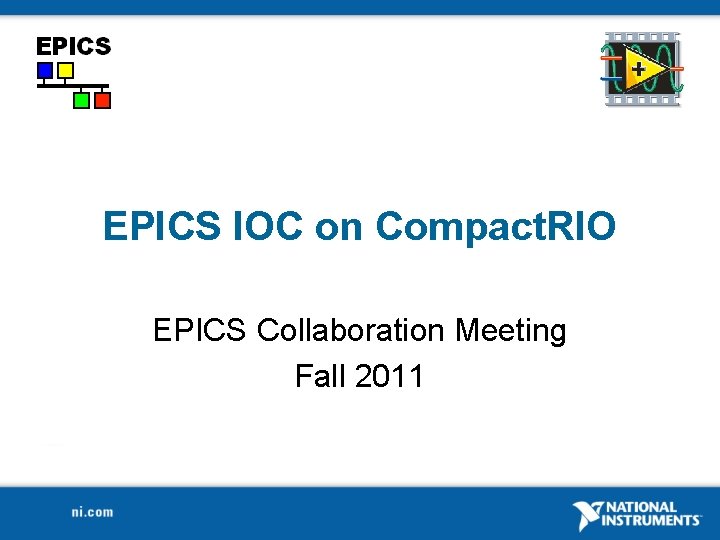 EPICS

EPICS IOC on CompactRIO

EPICS Collaboration Meeting
Fall 2011

ni.com

NATIONAL INSTRUMENTS